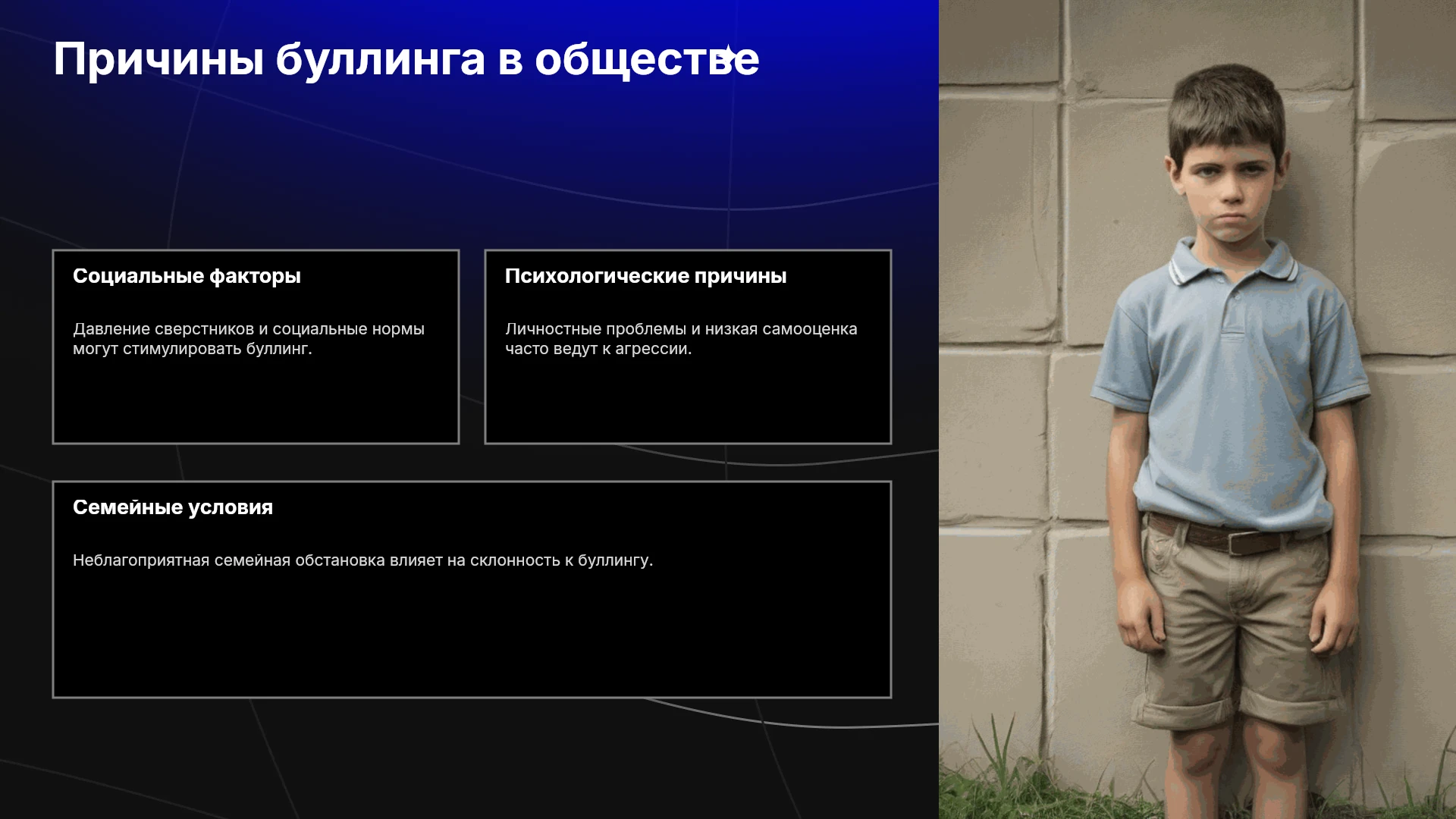 Причины буллинга в обществе

Социальные факторы

Давление сверстников и социальные нормы могут стимулировать буллинг.

Психологические причины

Личностные проблемы и низкая самооценка часто ведут к агрессии.

Семейные условия

Неблагоприятная семейная обстановка влияет на склонность к буллингу.